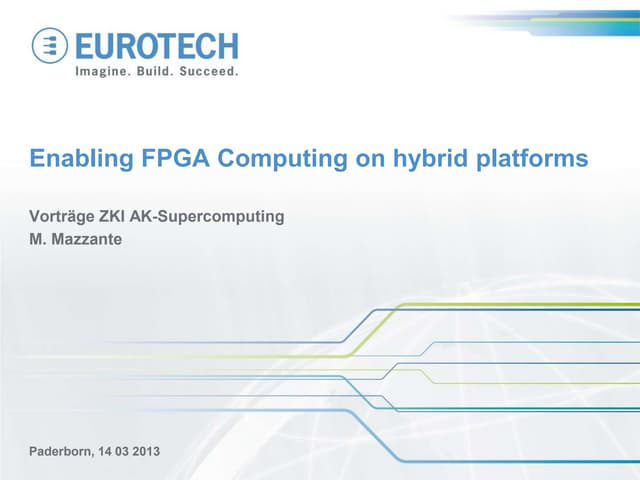 EUROTECH
Imagine. Build. Succeed.

Enabling FPGA Computing on hybrid platforms

Vorträge ZKI AK-Supercomputing
M. Mazzante

Paderborn, 14 03 2013